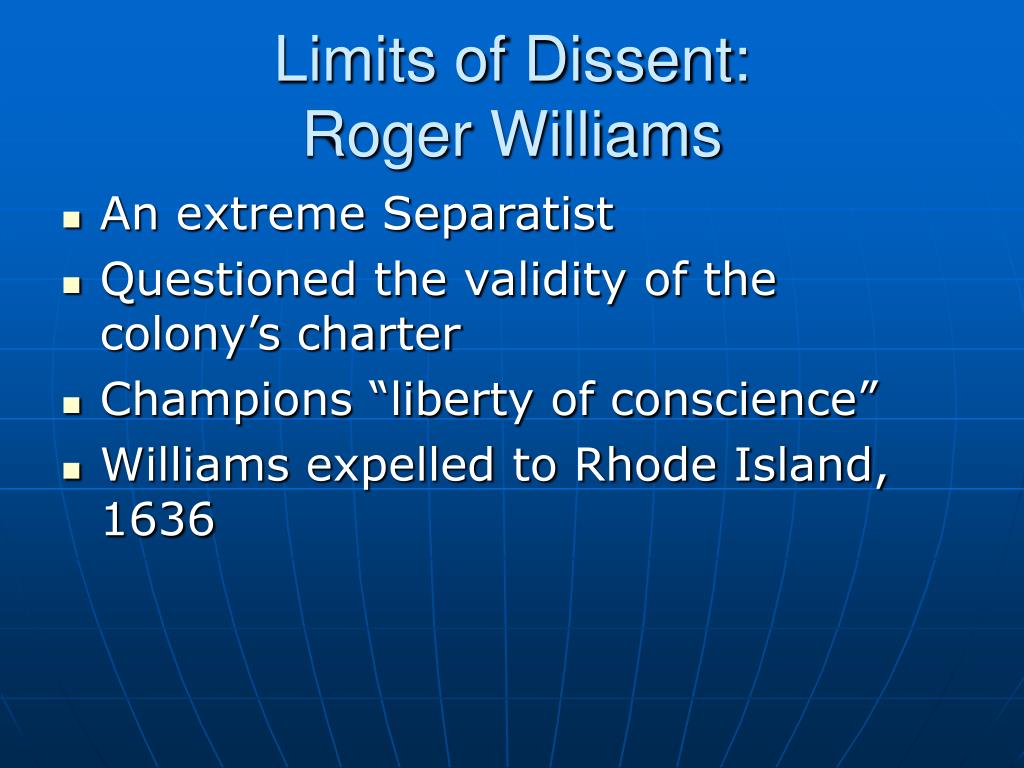 Limits of Dissent:
Roger Williams

- An extreme Separatist
- Questioned the validity of the colony’s charter
- Champions “liberty of conscience”
- Williams expelled to Rhode Island, 1636